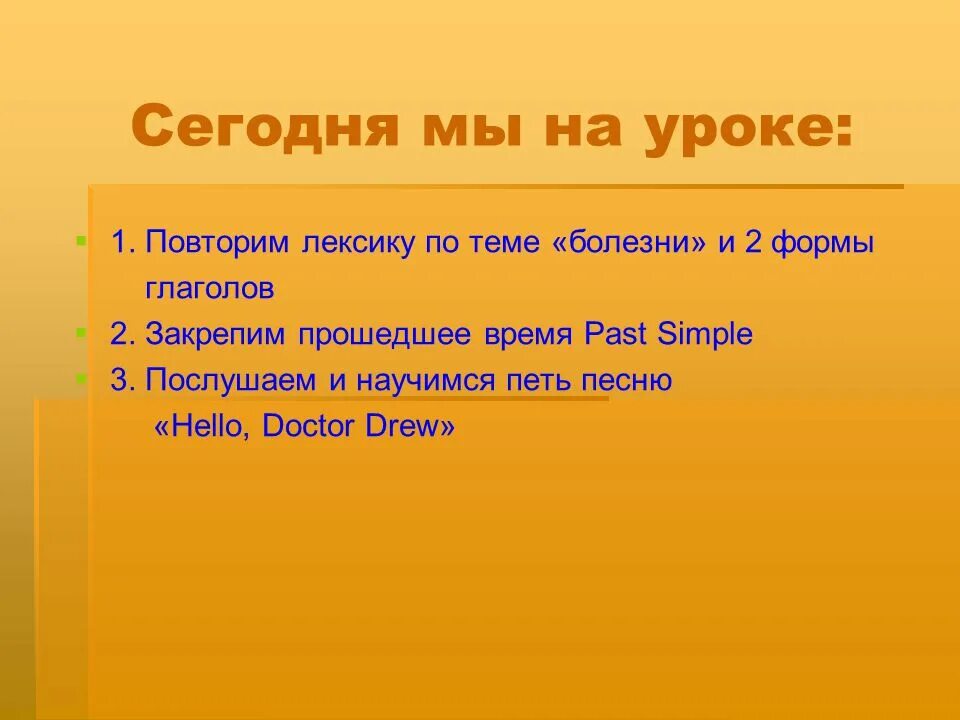 Сегодня мы на уроке:

1. Повторим лексику по теме «болезни» и 2 формы глаголов

2. Закрепим прошедшее время Past Simple

3. Послушаем и научимся петь песню «Hello, Doctor Drew»